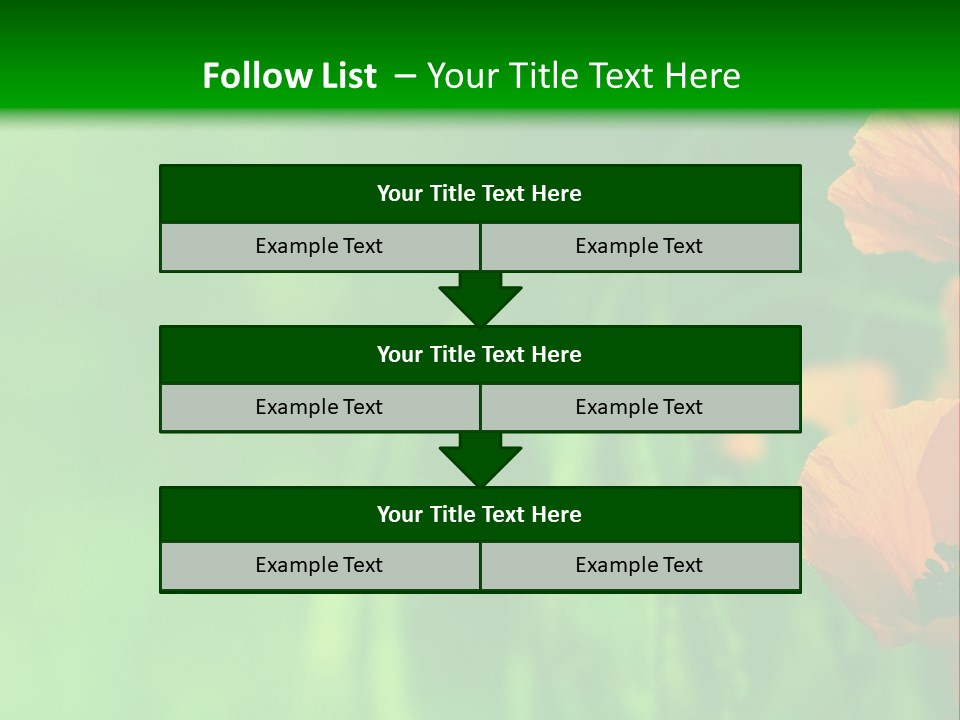 Follow List – Your Title Text Here

Your Title Text Here

Example Text Example Text

Your Title Text Here

Example Text Example Text

Your Title Text Here

Example Text Example Text